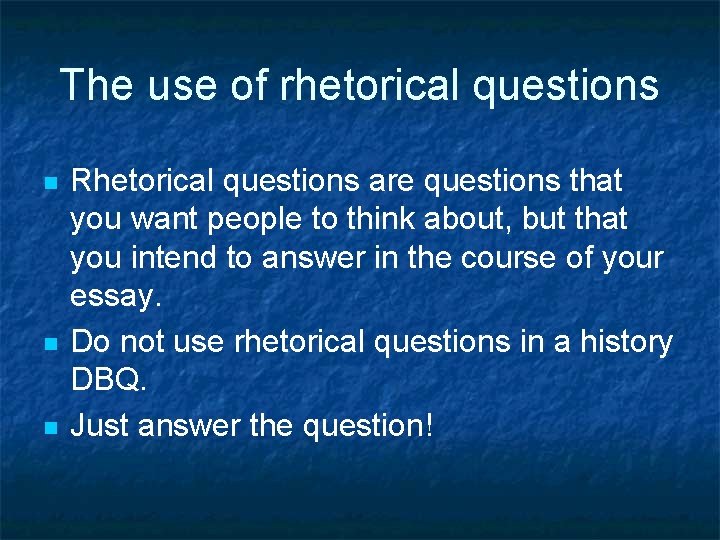 The use of rhetorical questions

- Rhetorical questions are questions that you want people to think about, but that you intend to answer in the course of your essay.
- Do not use rhetorical questions in a history DBQ.
- Just answer the question!